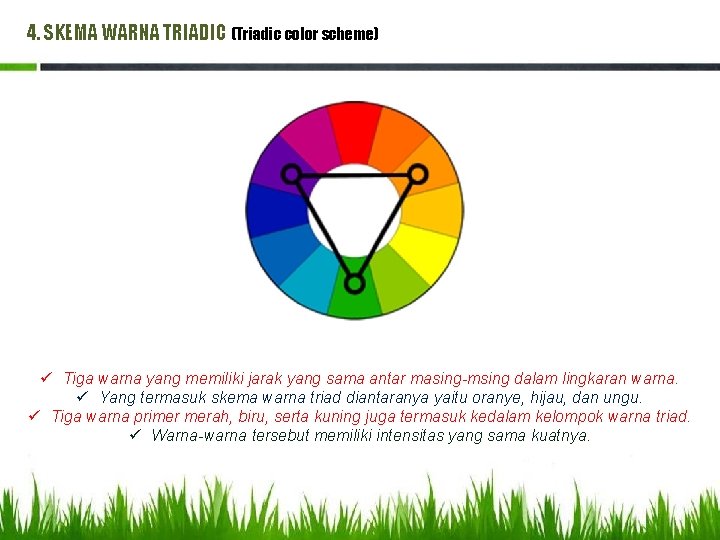 4. SKEMA WARNA TRIADIC (Triadic color scheme)

✓ Tiga warna yang memiliki jarak yang sama antar masing-msing dalam lingkaran warna.
✓ Yang termasuk skema warna triad diantaranya yaitu oranye, hijau, dan ungu.
✓ Tiga warna primer merah, biru, serta kuning juga termasuk kedalam kelompok warna triad.
✓ Warna-warna tersebut memiliki intensitas yang sama kuatnya.